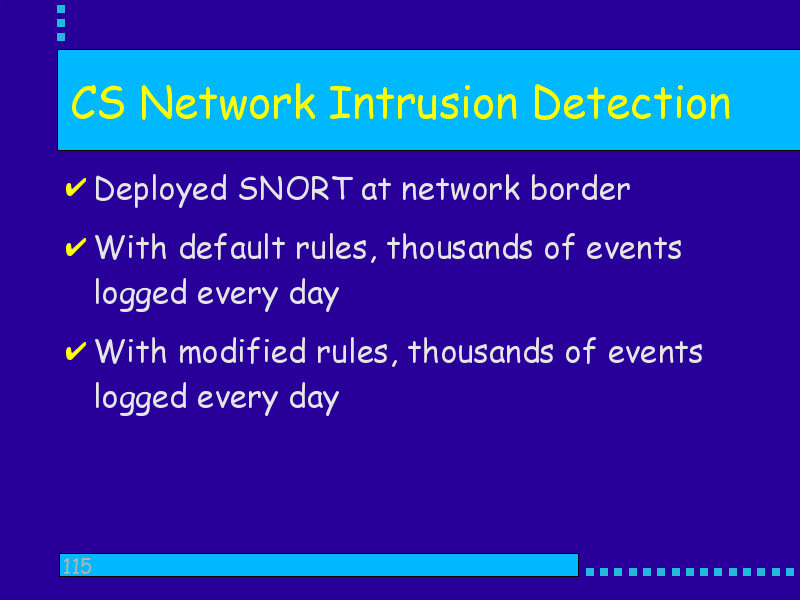 CS Network Intrusion Detection

✔ Deployed SNORT at network border

✔ With default rules, thousands of events logged every day

✔ With modified rules, thousands of events logged every day

115